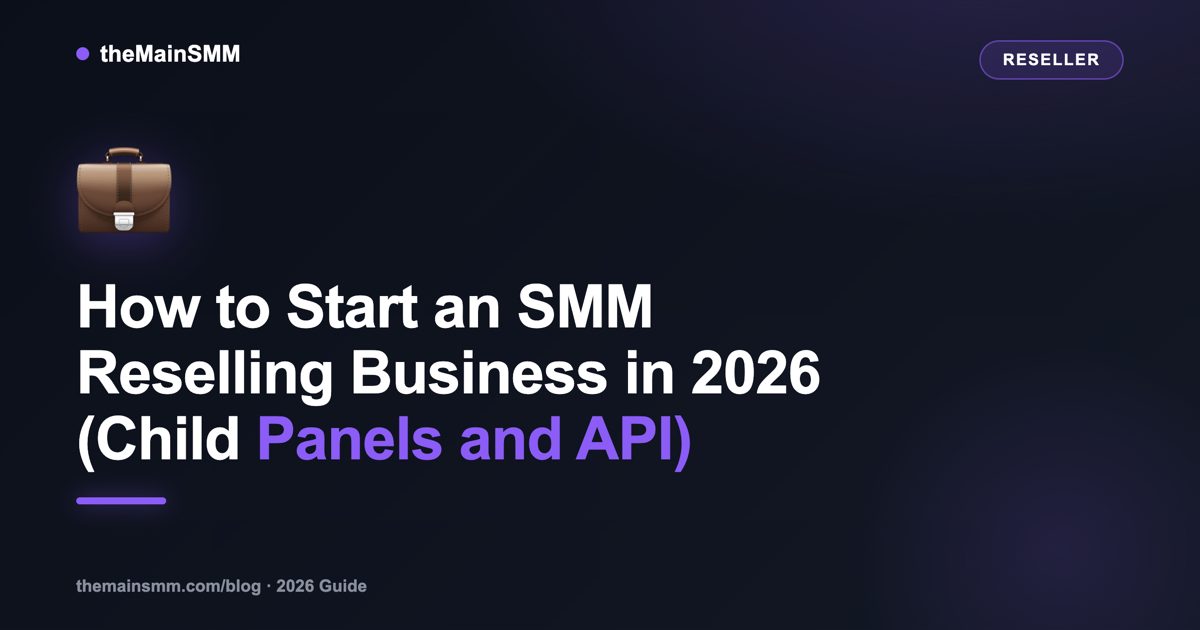 theMainSMM

RESELLER

How to Start an SMM Reselling Business in 2026 (Child Panels and API)

themainsmm.com/blog · 2026 Guide